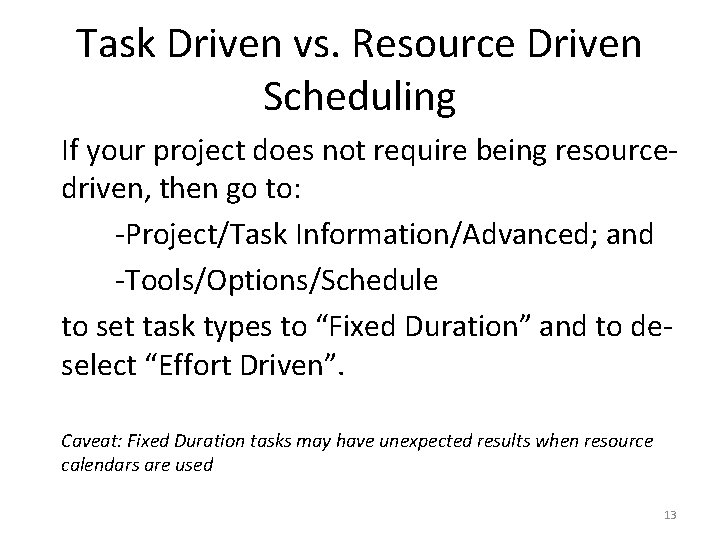 Task Driven vs. Resource Driven Scheduling

If your project does not require being resource-driven, then go to:

-Project/Task Information/Advanced; and

-Tools/Options/Schedule

to set task types to “Fixed Duration” and to de-select “Effort Driven”.

Caveat: Fixed Duration tasks may have unexpected results when resource calendars are used

13